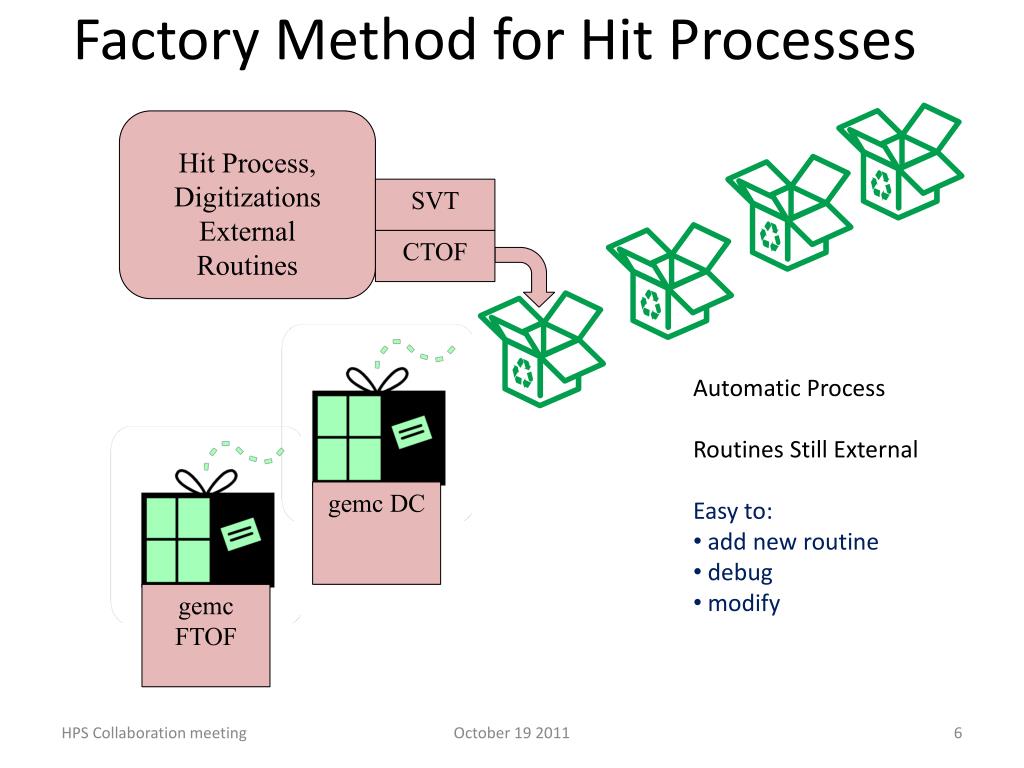 Factory Method for Hit Processes

Hit Process, Digitizations External Routines

SVT

CTOF

gemc DC

gemc FTOF

Automatic Process

Routines Still External

Easy to:
• add new routine
• debug
• modify

HPS Collaboration meeting

October 19 2011

6